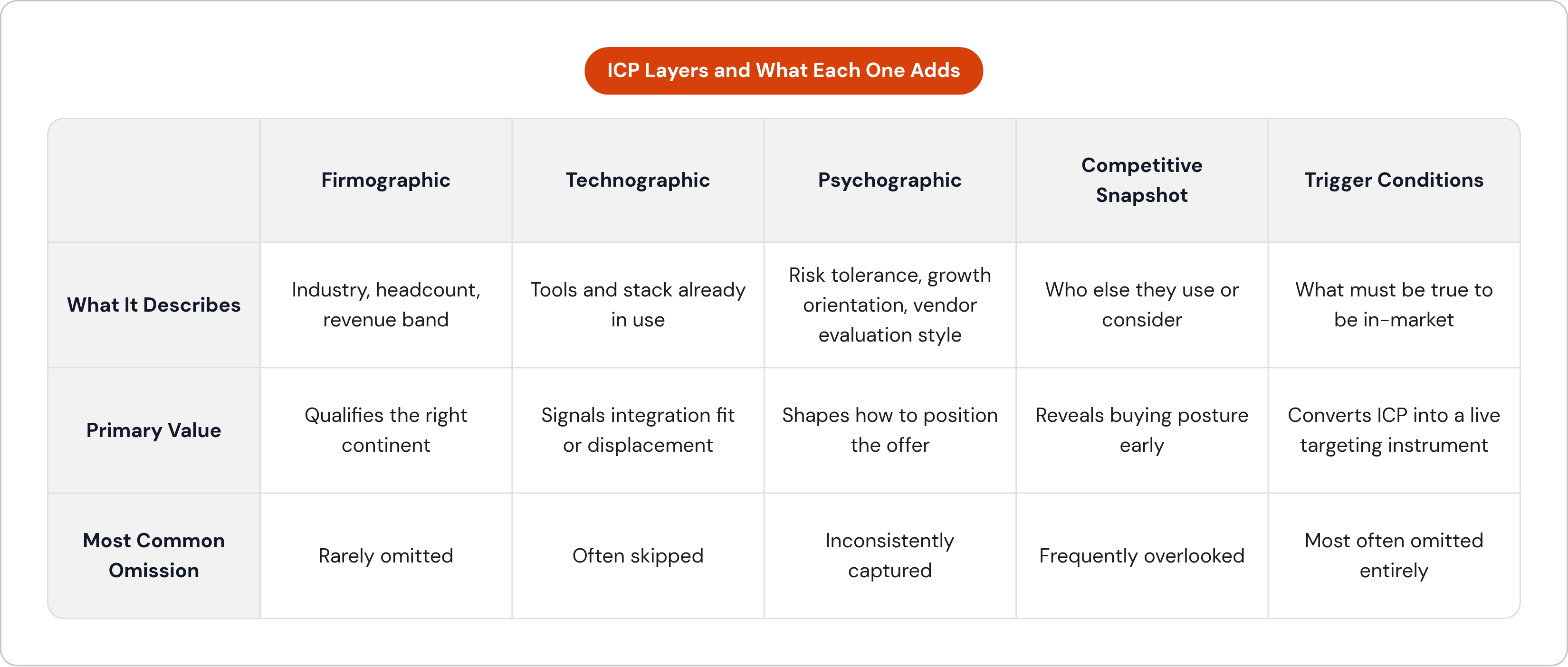 ICP Layers and What Each One Adds

|  | Firmographic | Technographic | Psychographic | Competitive Snapshot | Trigger Conditions |
|---|---|---|---|---|---|
| What It Describes | Industry, headcount, revenue band | Tools and stack already in use | Risk tolerance, growth orientation, vendor evaluation style | Who else they use or consider | What must be true to be in-market |
| Primary Value | Qualifies the right continent | Signals integration fit or displacement | Shapes how to position the offer | Reveals buying posture early | Converts ICP into a live targeting instrument |
| Most Common Omission | Rarely omitted | Often skipped | Inconsistently captured | Frequently overlooked | Most often omitted entirely |